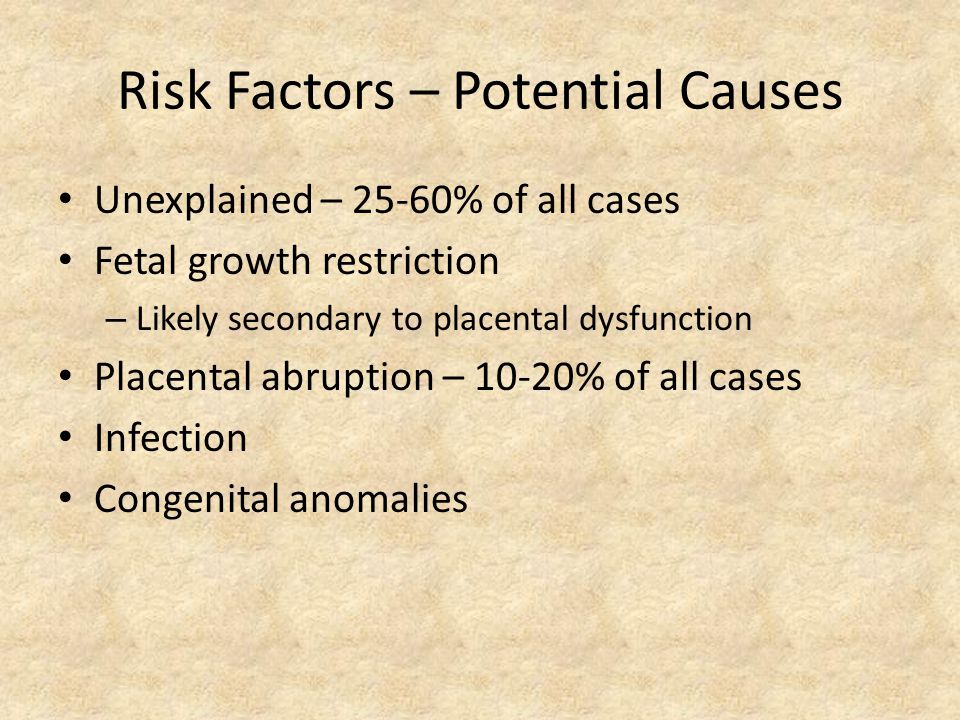 Risk Factors – Potential Causes

• Unexplained – 25-60% of all cases
• Fetal growth restriction
– Likely secondary to placental dysfunction
• Placental abruption – 10-20% of all cases
• Infection
• Congenital anomalies